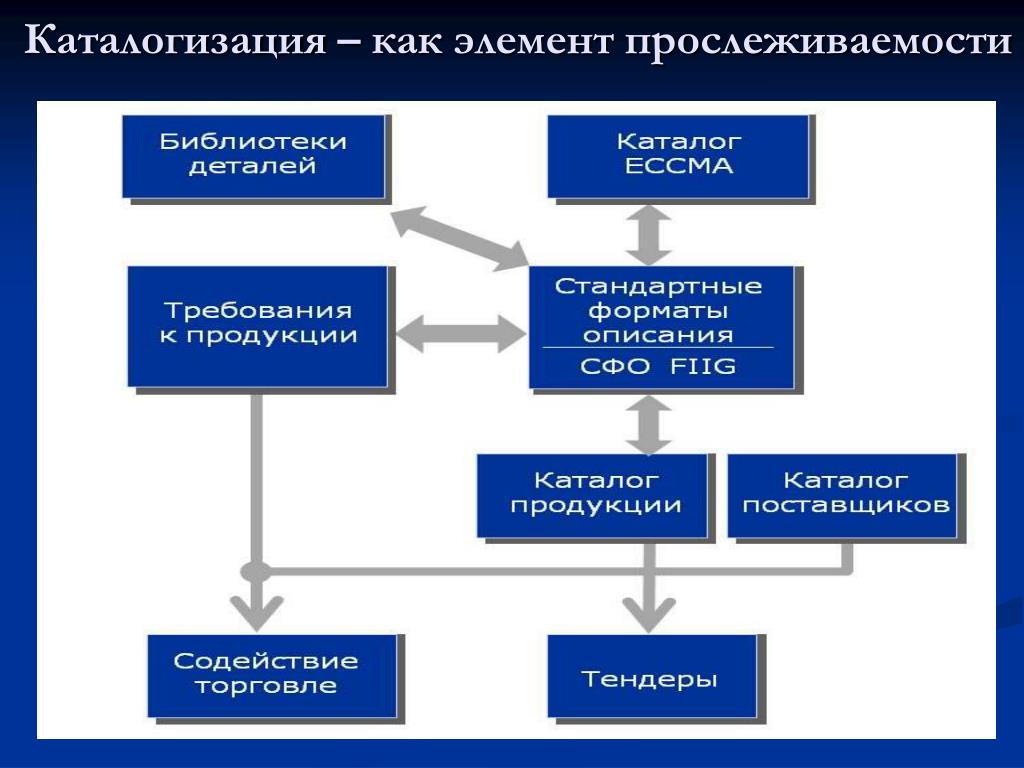 Каталогизация – как элемент прослеживаемости

Библиотеки деталей

Каталог ECCMA

Требования к продукции

Стандартные форматы описания

СФО FIIG

Каталог продукции

Каталог поставщиков

Содействие торговле

Тендеры